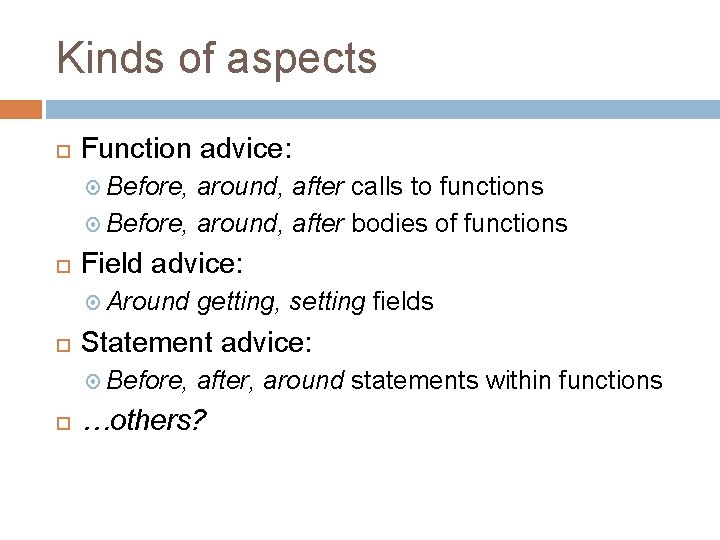 Kinds of aspects

Function advice:
Before, around, after calls to functions
Before, around, after bodies of functions

Field advice:
Around getting, setting fields

Statement advice:
Before, after, around statements within functions

…others?